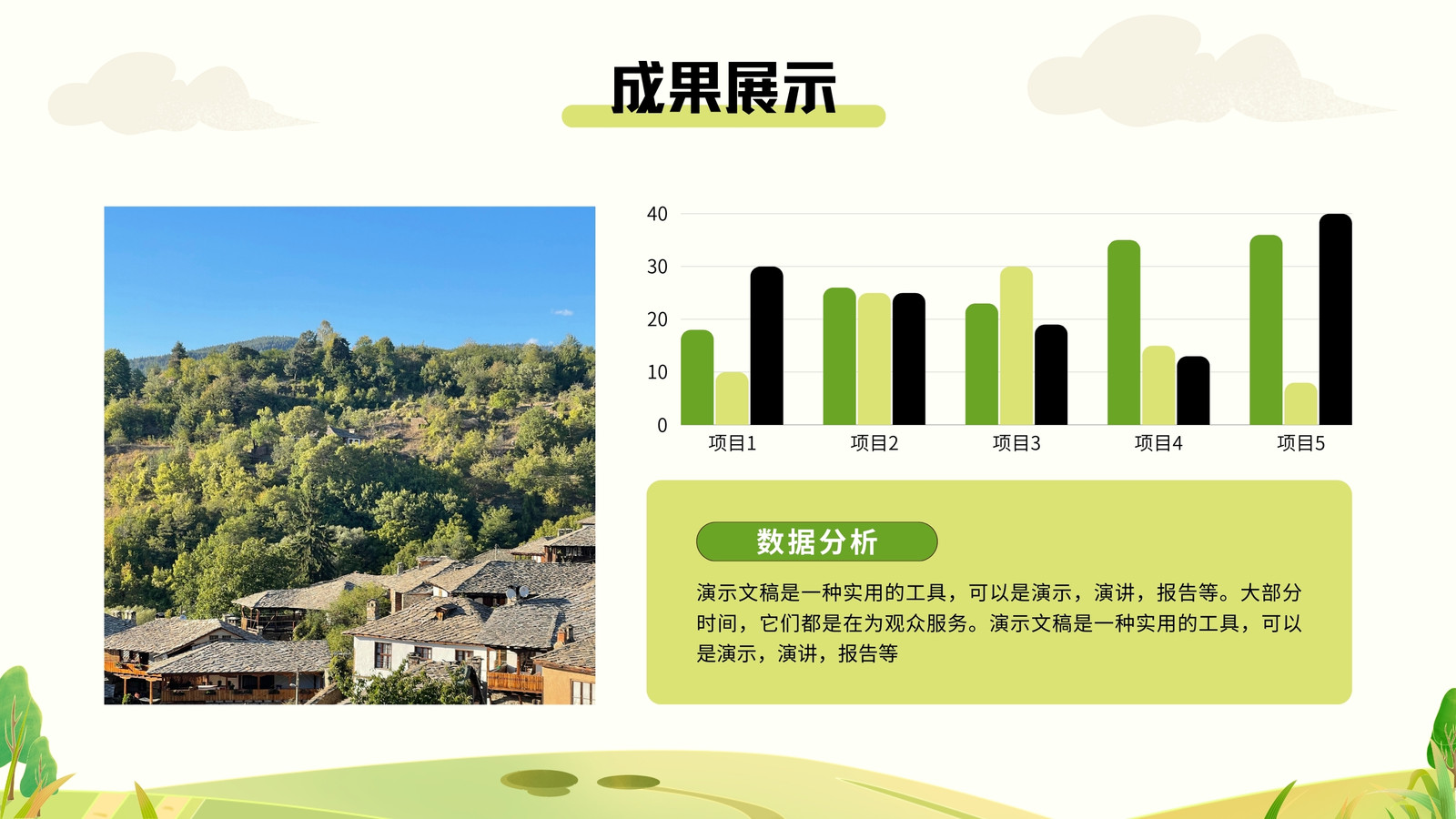 成果展示

40
30
20
10
0
项目1 项目2 项目3 项目4 项目5

数据分析

演示文稿是一种实用的工具，可以是演示，演讲，报告等。大部分时间，它们都是在为观众服务。演示文稿是一种实用的工具，可以是演示，演讲，报告等